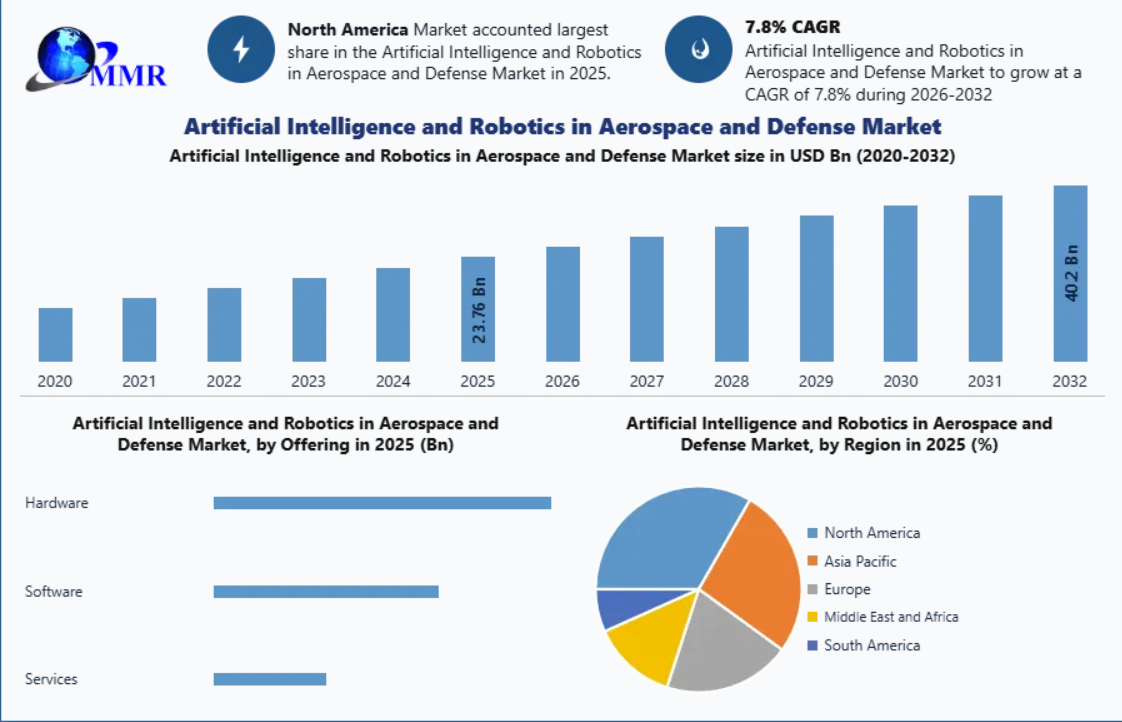 MMR

North America Market accounted largest share in the Artificial Intelligence and Robotics in Aerospace and Defense Market in 2025.

7.8% CAGR
Artificial Intelligence and Robotics in Aerospace and Defense Market to grow at a CAGR of 7.8% during 2026-2032

Artificial Intelligence and Robotics in Aerospace and Defense Market

Artificial Intelligence and Robotics in Aerospace and Defense Market size in USD Bn (2020-2032)

23.76 Bn
40.2 Bn

2020 2021 2022 2023 2024 2025 2026 2027 2028 2029 2030 2031 2032

Artificial Intelligence and Robotics in Aerospace and Defense Market, by Offering in 2025 (Bn)

Hardware
Software
Services

Artificial Intelligence and Robotics in Aerospace and Defense Market, by Region in 2025 (%)

North America
Asia Pacific
Europe
Middle East and Africa
South America